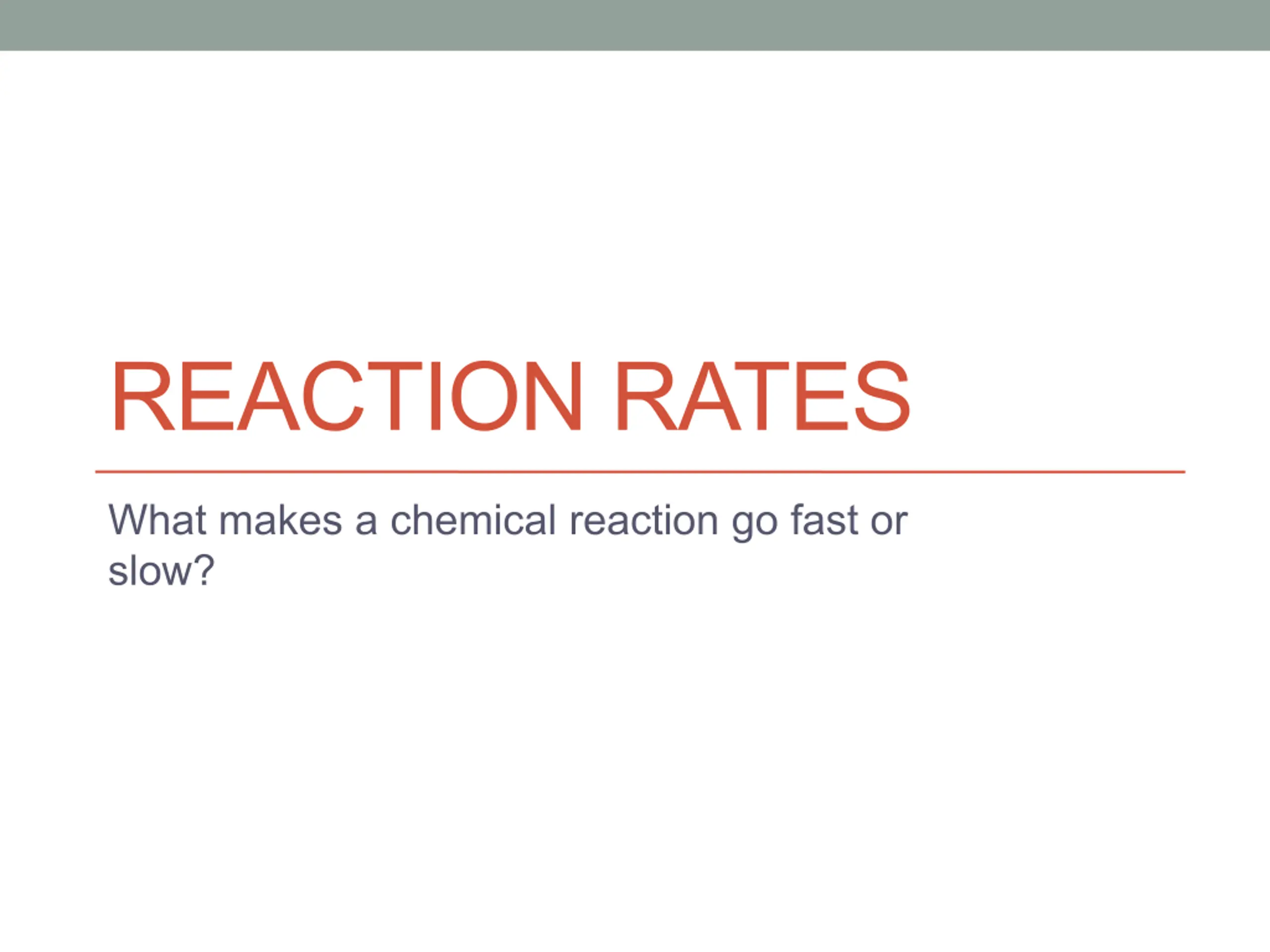 REACTION RATES

What makes a chemical reaction go fast or slow?